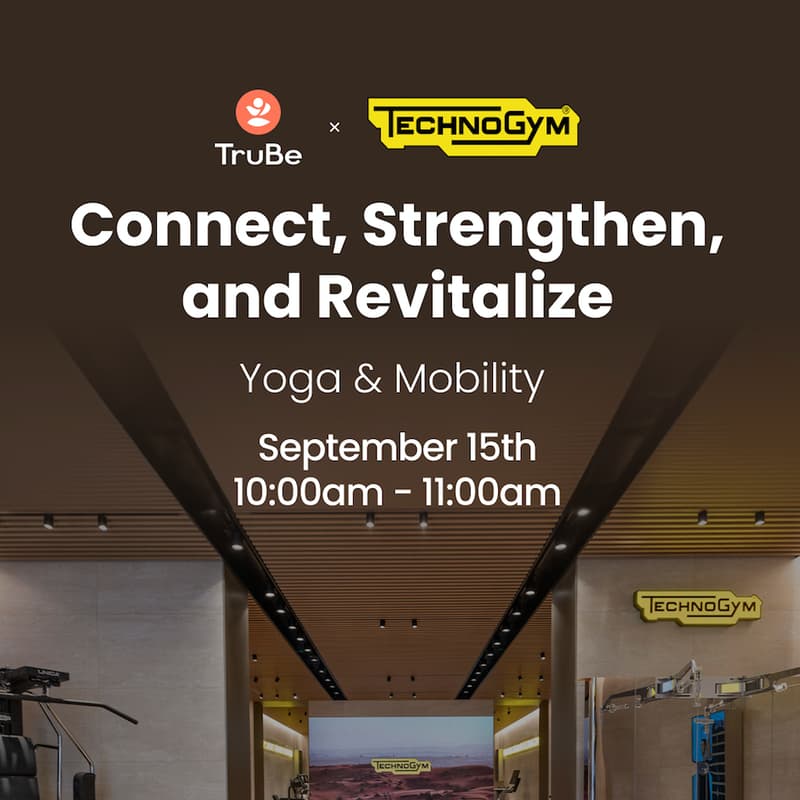 TruBe × TECHNOGYM

Connect, Strengthen, and Revitalize

Yoga & Mobility

September 15th
10:00am - 11:00am

TECHNOGYM

TECHNOGYM